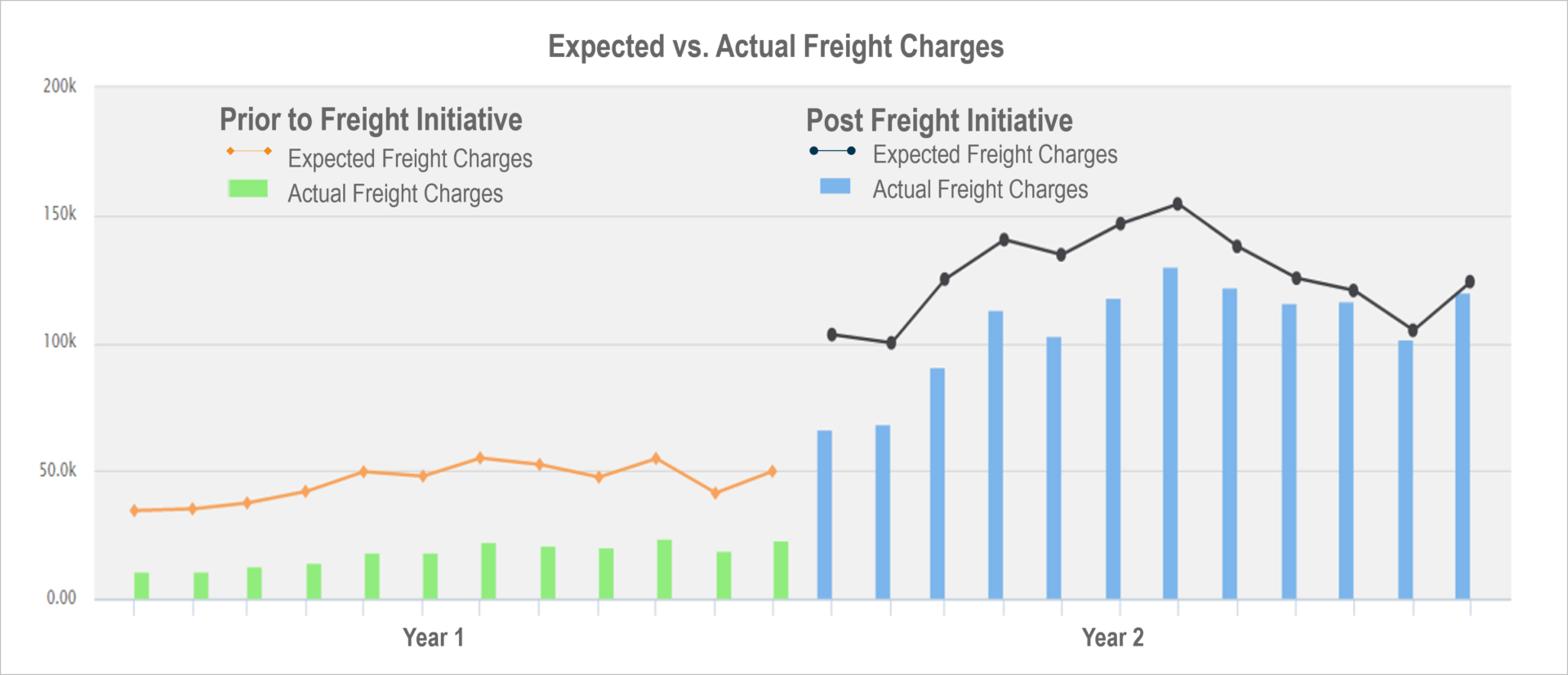 Expected vs. Actual Freight Charges

200k
150k
100k
50.0k
0.00

Prior to Freight Initiative
Expected Freight Charges
Actual Freight Charges

Post Freight Initiative
Expected Freight Charges
Actual Freight Charges

Year 1
Year 2